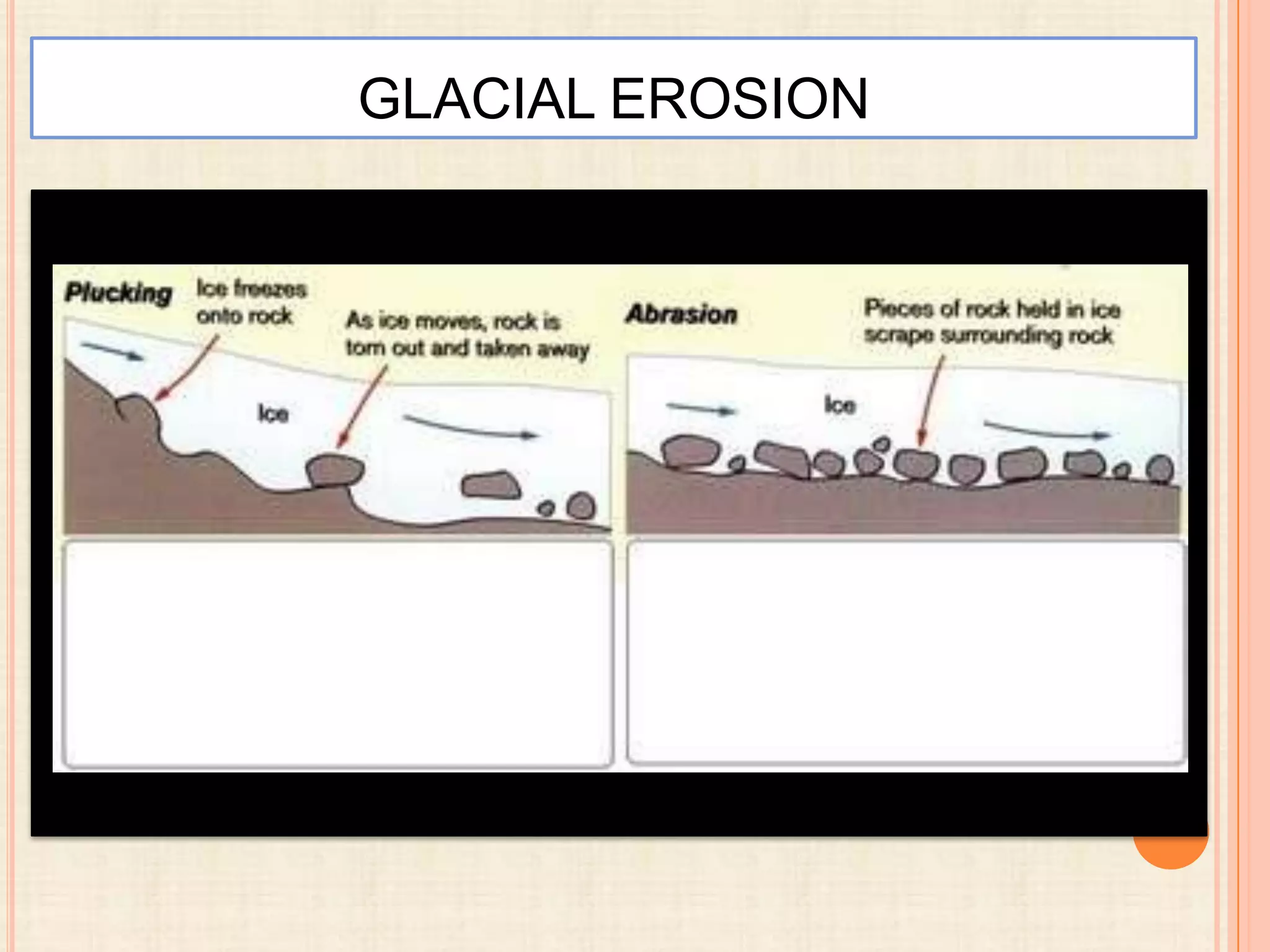 GLACIAL EROSION

Plucking

Ice freezes onto rock

As ice moves, rock is torn out and taken away

Ice

Abrasion

Pieces of rock held in ice scrape surrounding rock

Ice